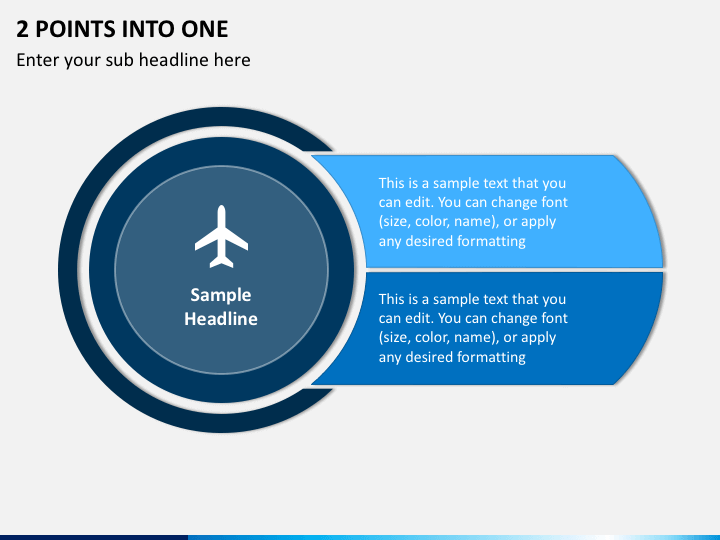 2 POINTS INTO ONE
Enter your sub headline here

Sample Headline

This is a sample text that you can edit. You can change font (size, color, name), or apply any desired formatting

This is a sample text that you can edit. You can change font (size, color, name), or apply any desired formatting